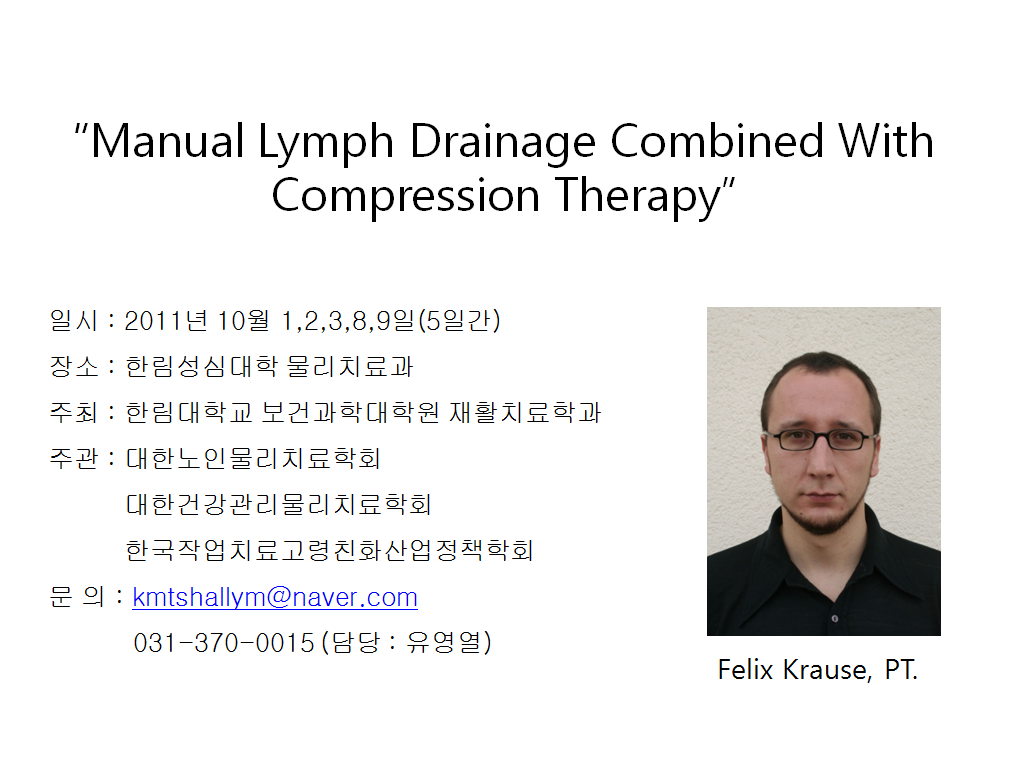 "Manual Lymph Drainage Combined With Compression Therapy"

일시 : 2011년 10월 1,2,3,8,9일(5일간)
장소 : 한림성심대학 물리치료과
주최 : 한림대학교 보건과학대학원 재활치료학과
주관 : 대한노인물리치료학회
대한건강관리물리치료학회
한국작업치료고령친화산업정책학회
문 의 : kmtshallym@naver.com
031-370-0015 (담당 : 유영열)

Felix Krause, PT.